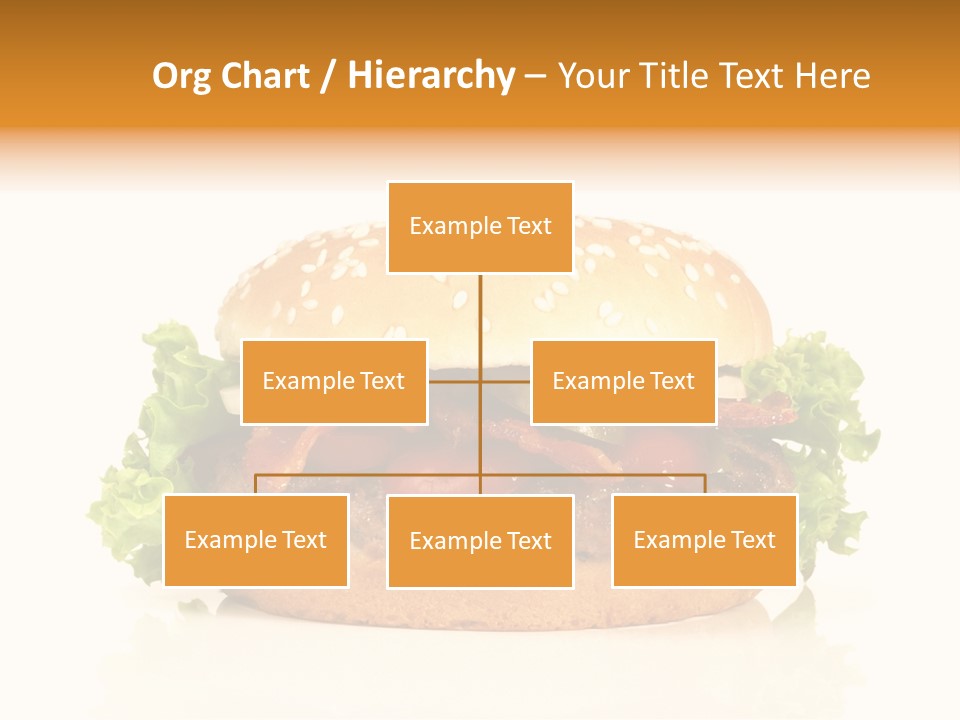 Org Chart / Hierarchy – Your Title Text Here

Example Text

Example Text

Example Text

Example Text

Example Text

Example Text